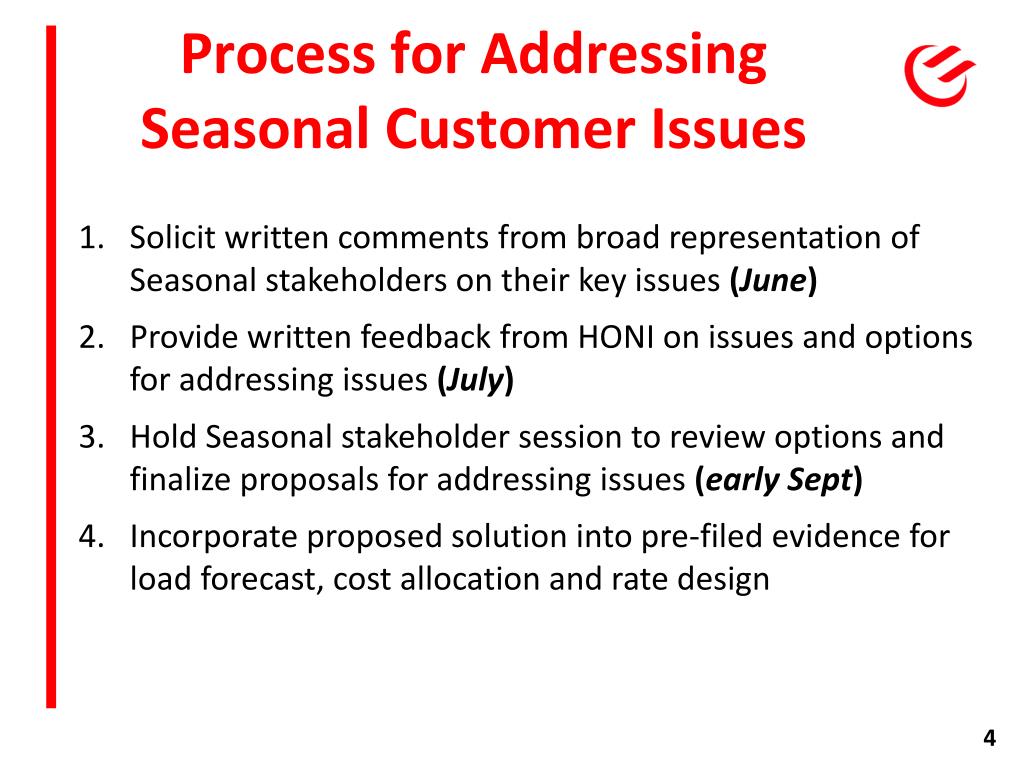 Process for Addressing Seasonal Customer Issues

1. Solicit written comments from broad representation of Seasonal stakeholders on their key issues (June)
2. Provide written feedback from HONI on issues and options for addressing issues (July)
3. Hold Seasonal stakeholder session to review options and finalize proposals for addressing issues (early Sept)
4. Incorporate proposed solution into pre-filed evidence for load forecast, cost allocation and rate design

4